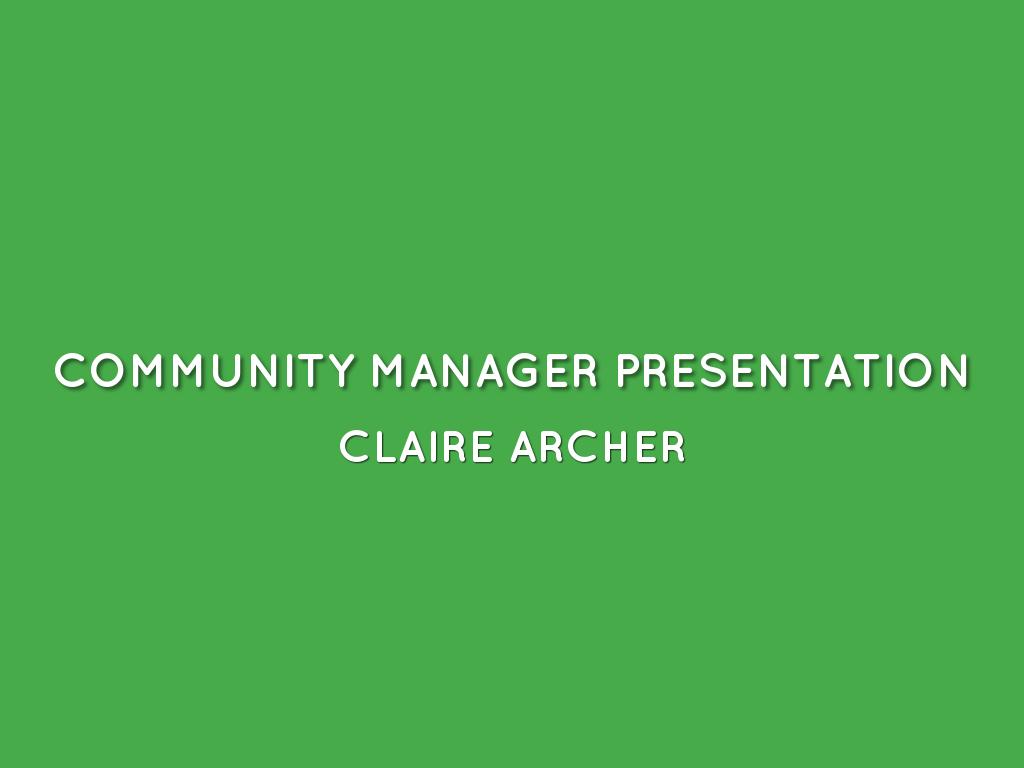 COMMUNITY MANAGER PRESENTATION

CLAIRE ARCHER